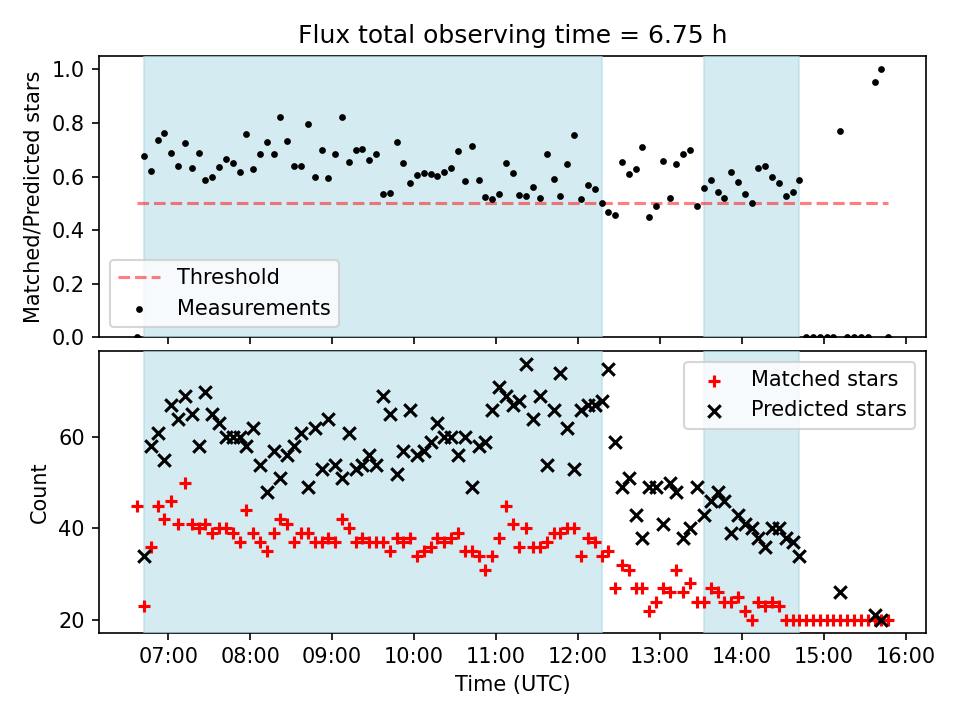 Flux total observing time = 6.75 h

Matched/Predicted stars

1.0
0.8
0.6
0.4
0.2
0.0

Threshold
Measurements

Count

60
40
20

Matched stars
Predicted stars

07:00 08:00 09:00 10:00 11:00 12:00 13:00 14:00 15:00 16:00

Time (UTC)